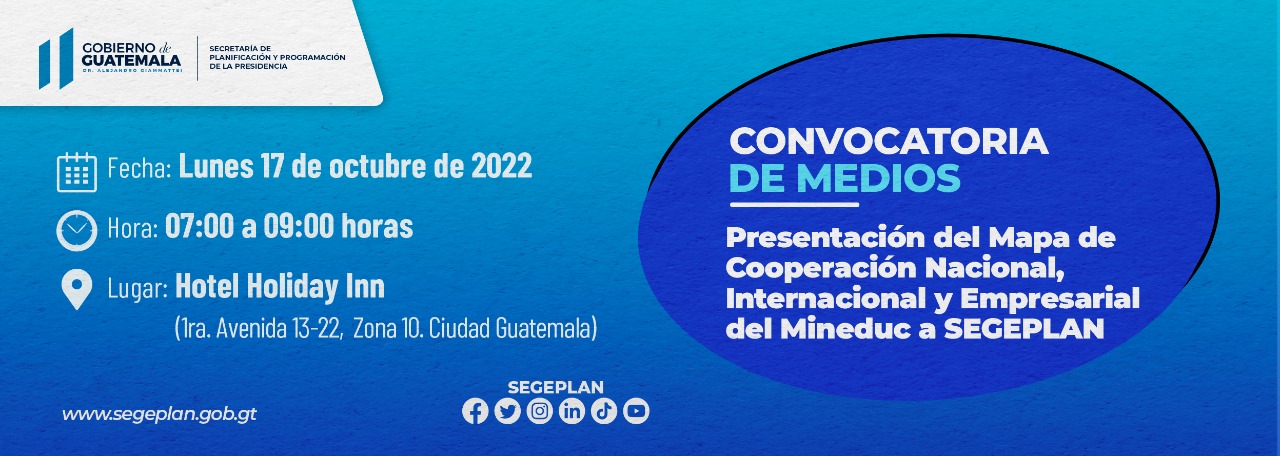 GOBIERNO de GUATEMALA
DR. ALEJANDRO GIAMMATTEI

SECRETARÍA DE PLANIFICACIÓN Y PROGRAMACIÓN DE LA PRESIDENCIA

Fecha: Lunes 17 de octubre de 2022

Hora: 07:00 a 09:00 horas

Lugar: Hotel Holiday Inn
(1ra. Avenida 13-22, Zona 10. Ciudad Guatemala)

CONVOCATORIA DE MEDIOS

Presentación del Mapa de Cooperación Nacional, Internacional y Empresarial del Mineduc a SEGEPLAN

www.segeplan.gob.gt

SEGEPLAN